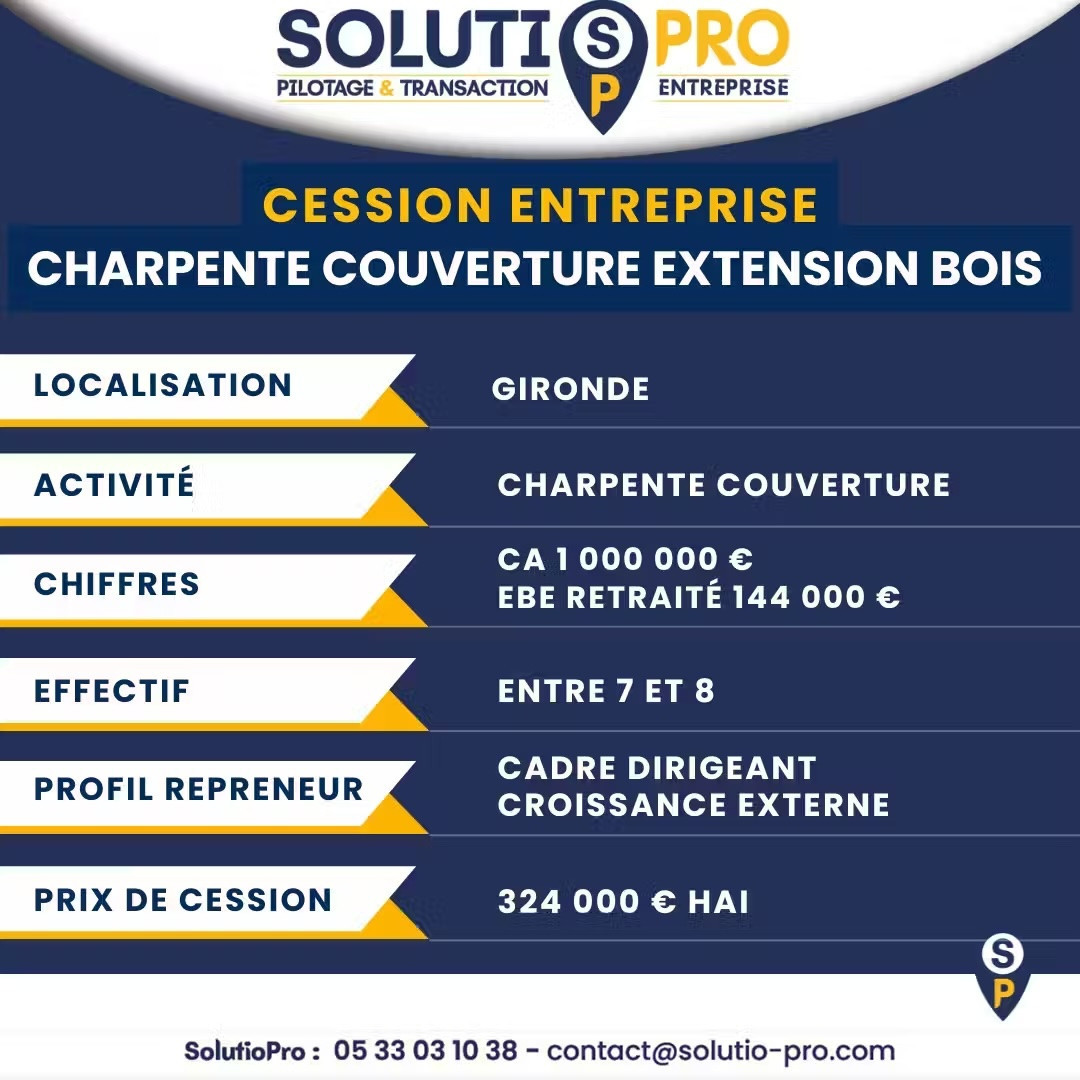 SOLUTI S P PRO
PILOTAGE & TRANSACTION ENTREPRISE

CESSION ENTREPRISE
CHARPENTE COUVERTURE EXTENSION BOIS

| LOCALISATION | GIRONDE |
|---|---|
| ACTIVITÉ | CHARPENTE COUVERTURE |
| CHIFFRES | CA 1 000 000 € EBE RETRAITÉ 144 000 € |
| EFFECTIF | ENTRE 7 ET 8 |
| PROFIL REPRENEUR | CADRE DIRIGEANT CROISSANCE EXTERNE |
| PRIX DE CESSION | 324 000 € HAI |

S P

SolutioPro : 05 33 03 10 38 - contact@solutio-pro.com